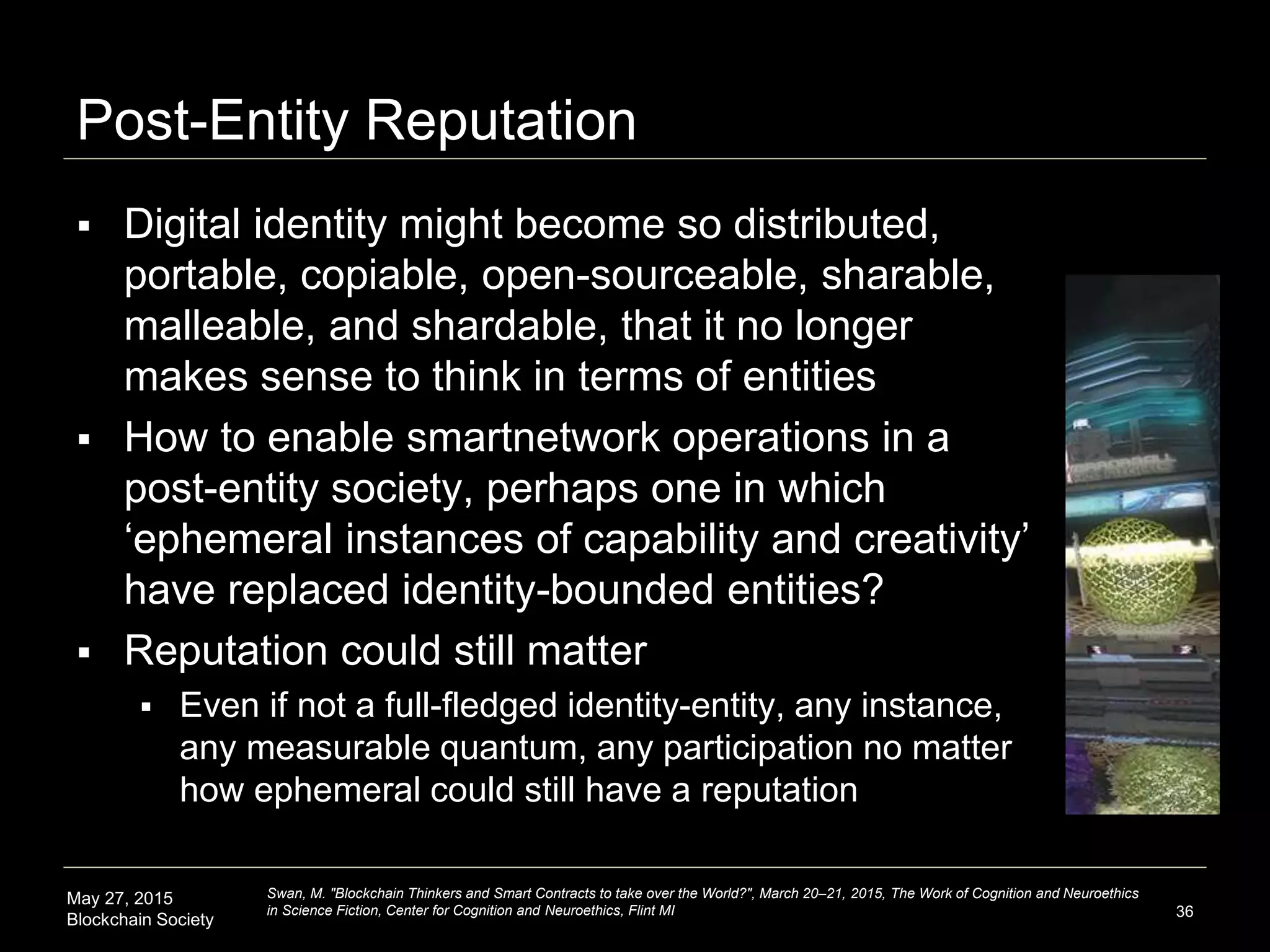 Post-Entity Reputation

▪ Digital identity might become so distributed, portable, copiable, open-sourceable, sharable, malleable, and shardable, that it no longer makes sense to think in terms of entities

▪ How to enable smartnetwork operations in a post-entity society, perhaps one in which ‘ephemeral instances of capability and creativity’ have replaced identity-bounded entities?

▪ Reputation could still matter

▪ Even if not a full-fledged identity-entity, any instance, any measurable quantum, any participation no matter how ephemeral could still have a reputation

May 27, 2015
Blockchain Society

Swan, M. "Blockchain Thinkers and Smart Contracts to take over the World?", March 20–21, 2015, The Work of Cognition and Neuroethics in Science Fiction, Center for Cognition and Neuroethics, Flint MI

36